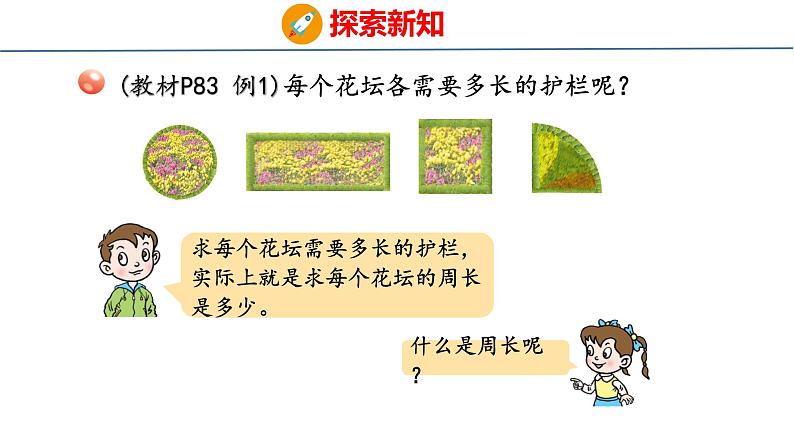 探索新知

(教材P83 例1)每个花坛各需要多长的护栏呢？

求每个花坛需要多长的护栏，实际上就是求每个花坛的周长是多少。

什么是周长呢？